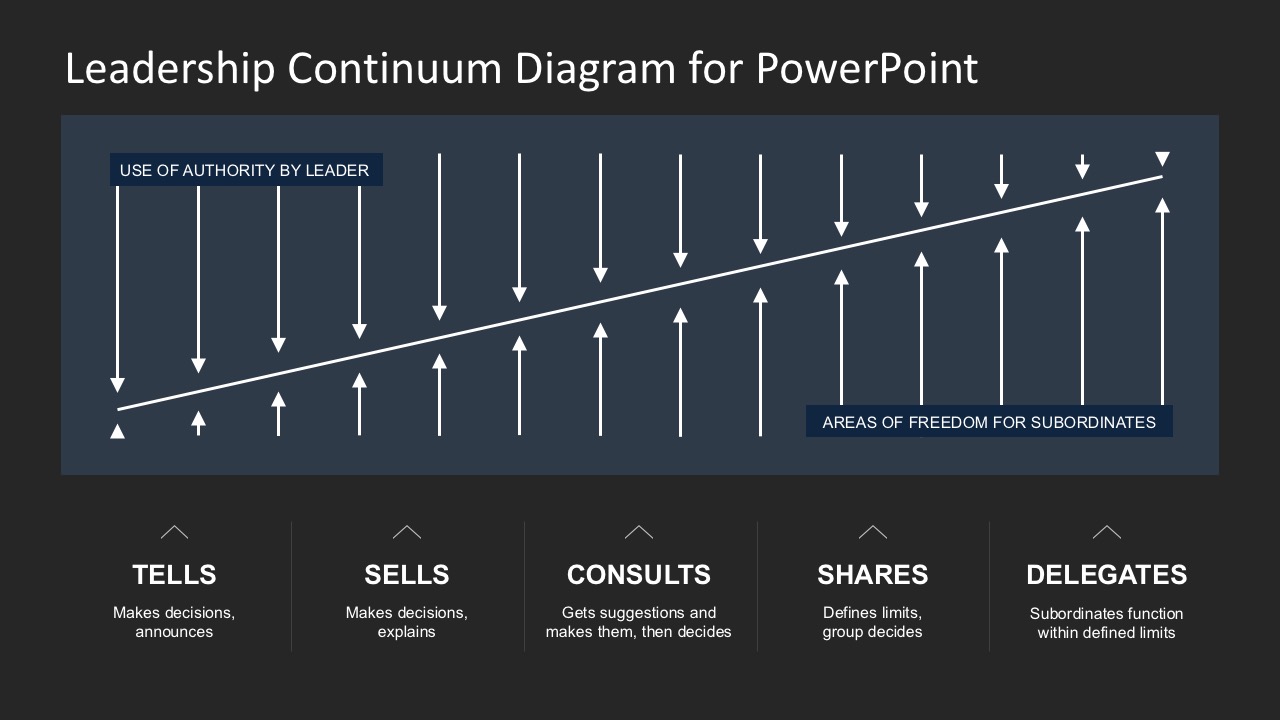 Leadership Continuum Diagram for PowerPoint

USE OF AUTHORITY BY LEADER

AREAS OF FREEDOM FOR SUBORDINATES

TELLS
Makes decisions, announces

SELLS
Makes decisions, explains

CONSULTS
Gets suggestions and makes them, then decides

SHARES
Defines limits, group decides

DELEGATES
Subordinates function within defined limits